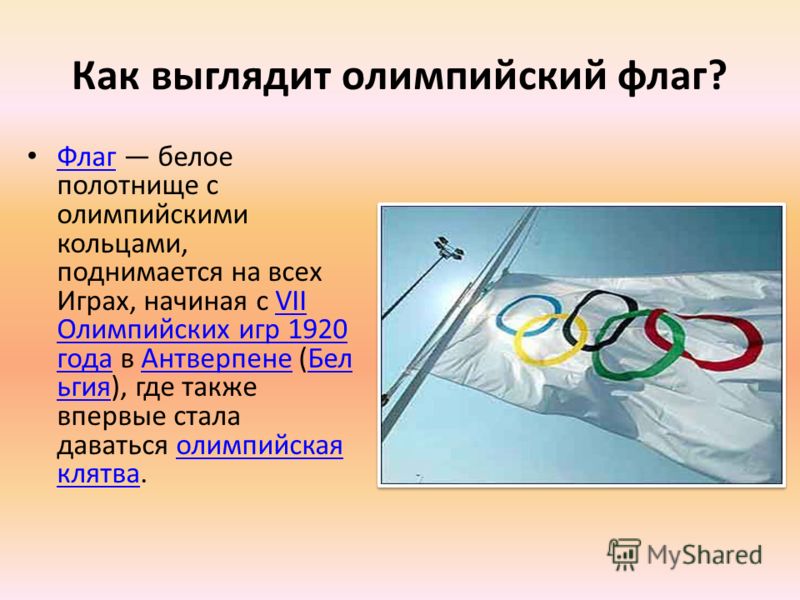 Как выглядит олимпийский флаг?

• Флаг — белое полотнище с олимпийскими кольцами, поднимается на всех Играх, начиная с VII Олимпийских игр 1920 года в Антверпене (Бельгия), где также впервые стала даваться олимпийская клятва.

MyShared